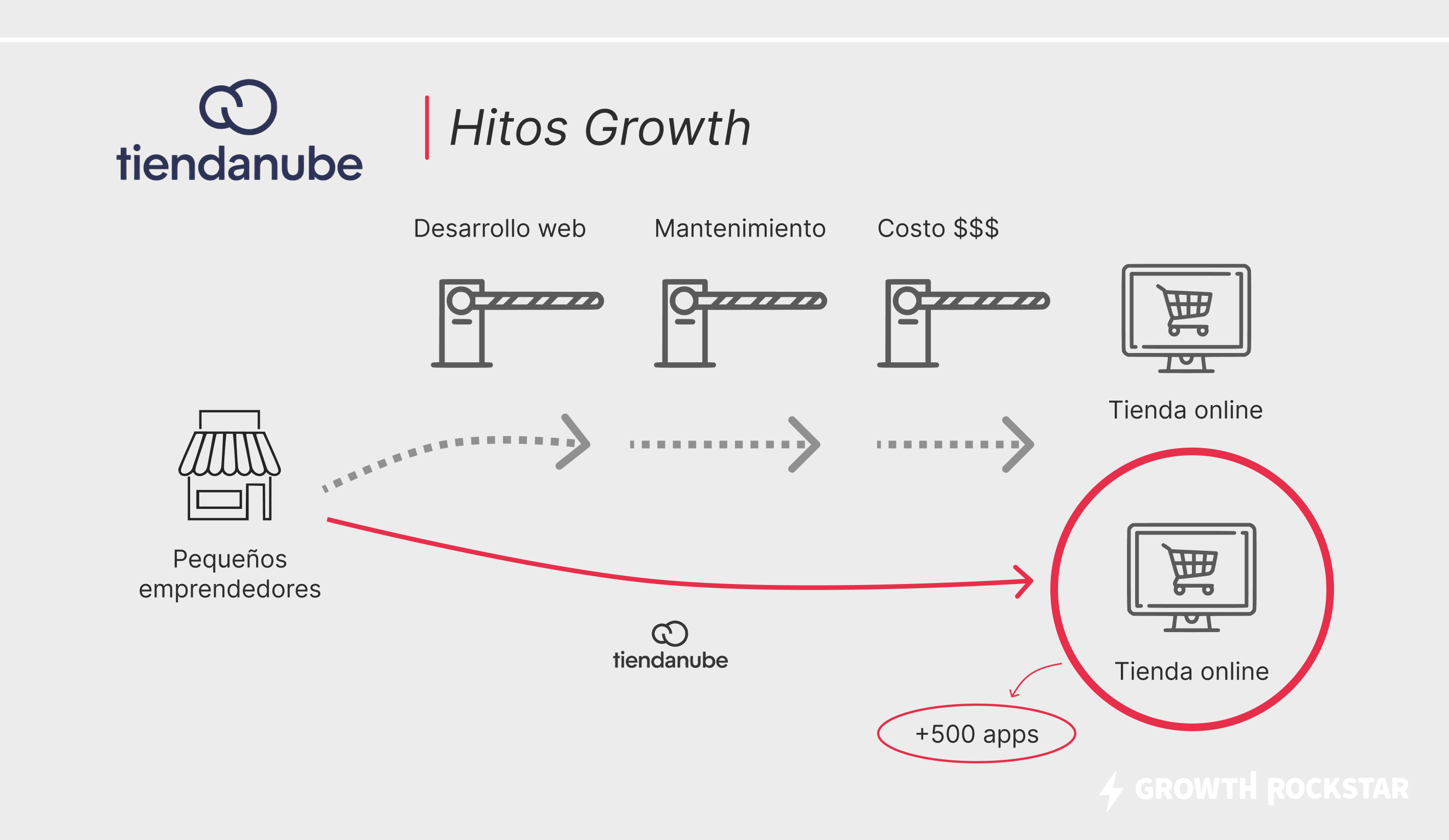 tiendanube

Hitos Growth

Desarrollo web

Mantenimiento

Costo $$$

Tienda online

Pequeños emprendedores

tiendanube

Tienda online

+500 apps

GROWTH ROCKSTAR